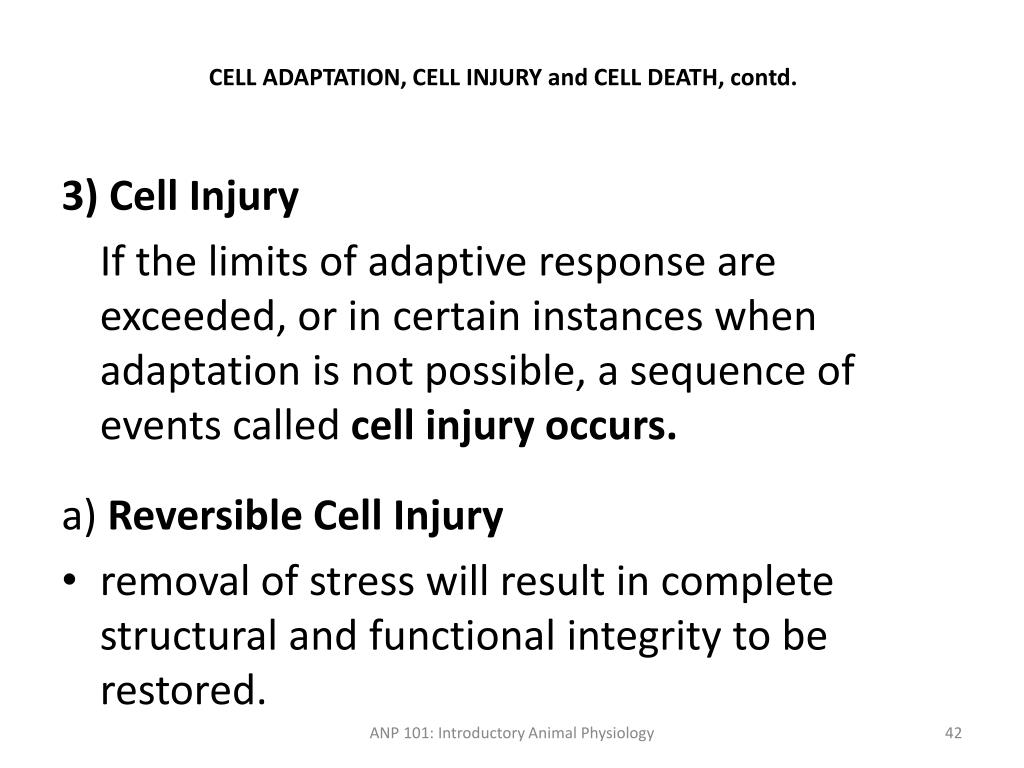 CELL ADAPTATION, CELL INJURY and CELL DEATH, contd.

3) Cell Injury

If the limits of adaptive response are exceeded, or in certain instances when adaptation is not possible, a sequence of events called cell injury occurs.

a) Reversible Cell Injury

• removal of stress will result in complete structural and functional integrity to be restored.

ANP 101: Introductory Animal Physiology

42